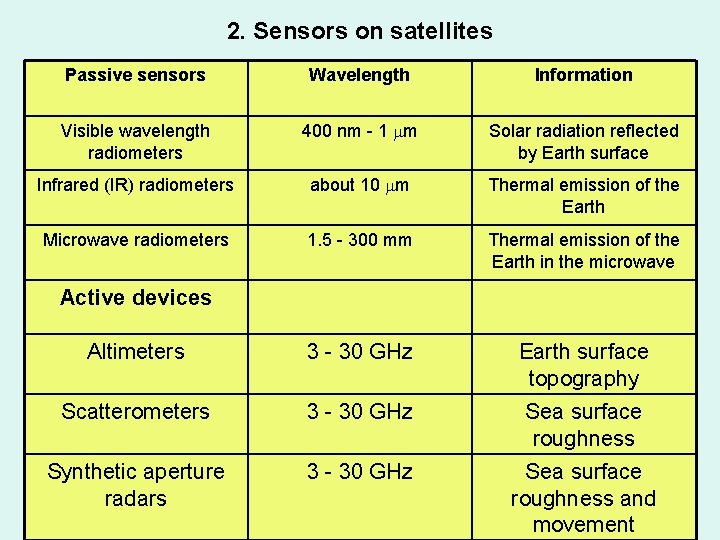 2. Sensors on satellites

| Passive sensors | Wavelength | Information |
|---|---|---|
| Visible wavelength radiometers | 400 nm - 1 $\mu$m | Solar radiation reflected by Earth surface |
| Infrared (IR) radiometers | about 10 $\mu$m | Thermal emission of the Earth |
| Microwave radiometers | 1.5 - 300 mm | Thermal emission of the Earth in the microwave |
| Active devices | | |
| Altimeters | 3 - 30 GHz | Earth surface topography |
| Scatterometers | 3 - 30 GHz | Sea surface roughness |
| Synthetic aperture radars | 3 - 30 GHz | Sea surface roughness and movement |